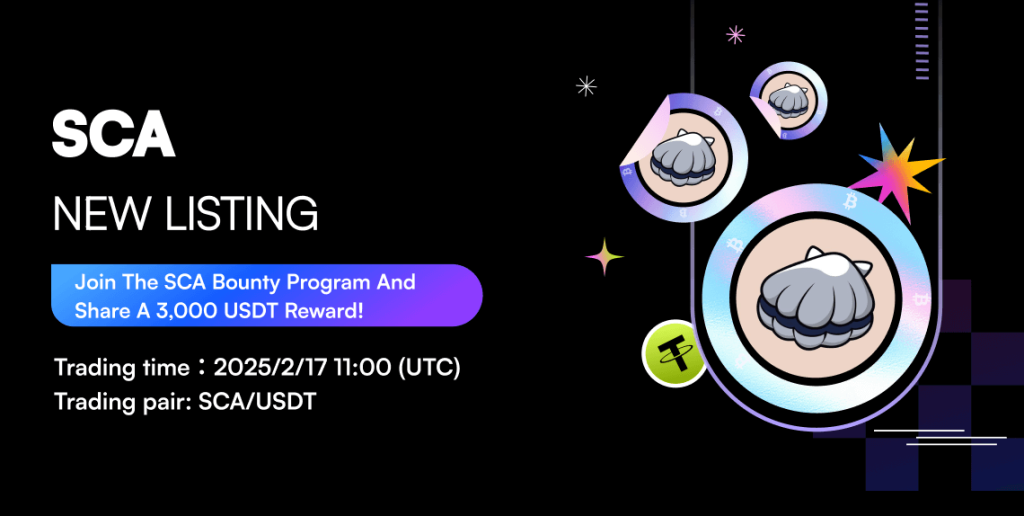 SCA

NEW LISTING

Join The SCA Bounty Program And Share A 3,000 USDT Reward!

Trading time：2025/2/17 11:00 (UTC)
Trading pair: SCA/USDT